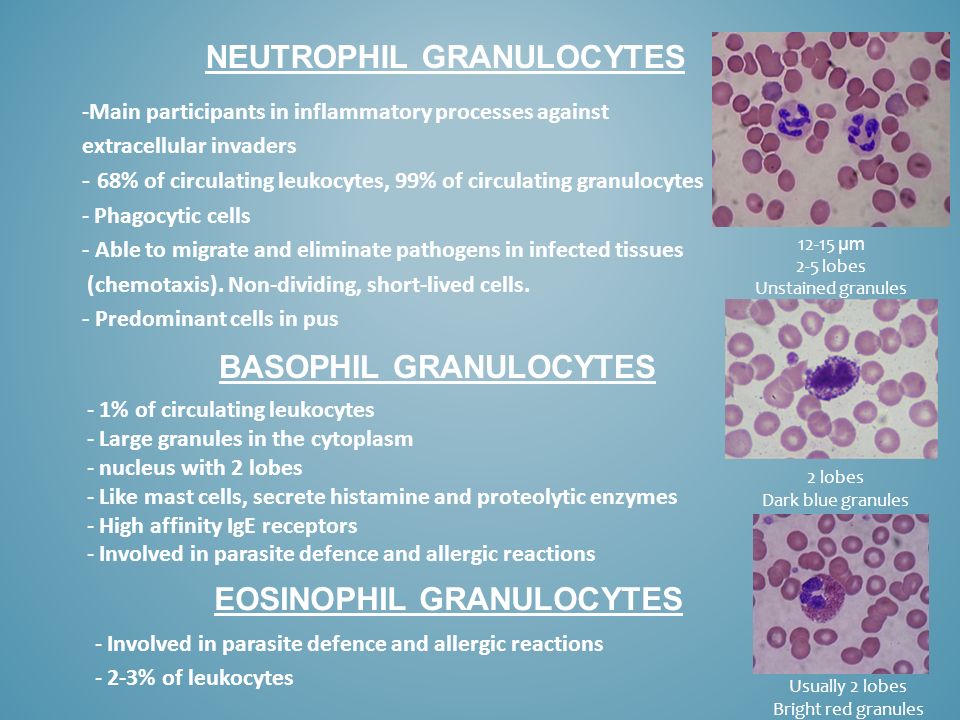 NEUTROPHIL GRANULOCYTES

-Main participants in inflammatory processes against extracellular invaders

- 68% of circulating leukocytes, 99% of circulating granulocytes

- Phagocytic cells

- Able to migrate and eliminate pathogens in infected tissues (chemotaxis). Non-dividing, short-lived cells.

- Predominant cells in pus

12-15 μm
2-5 lobes
Unstained granules

BASOPHIL GRANULOCYTES

- 1% of circulating leukocytes
- Large granules in the cytoplasm
- nucleus with 2 lobes
- Like mast cells, secrete histamine and proteolytic enzymes
- High affinity IgE receptors
- Involved in parasite defence and allergic reactions

2 lobes
Dark blue granules

EOSINOPHIL GRANULOCYTES

- Involved in parasite defence and allergic reactions
- 2-3% of leukocytes

Usually 2 lobes
Bright red granules